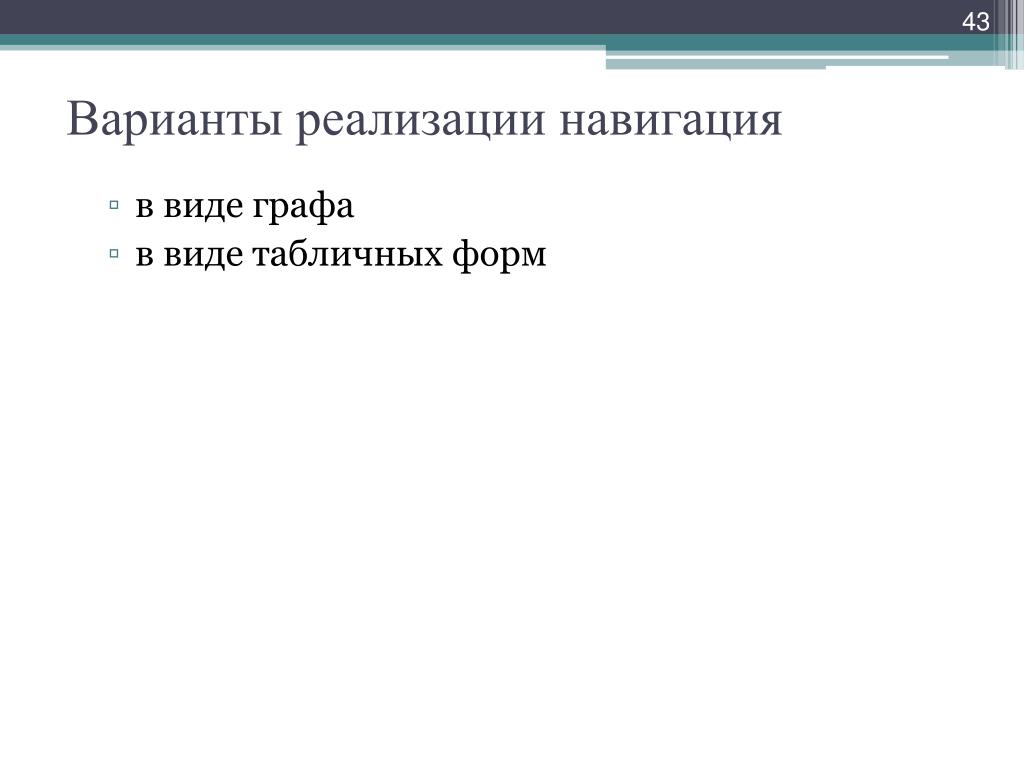 43

Варианты реализации навигация

▫ в виде графа
▫ в виде табличных форм